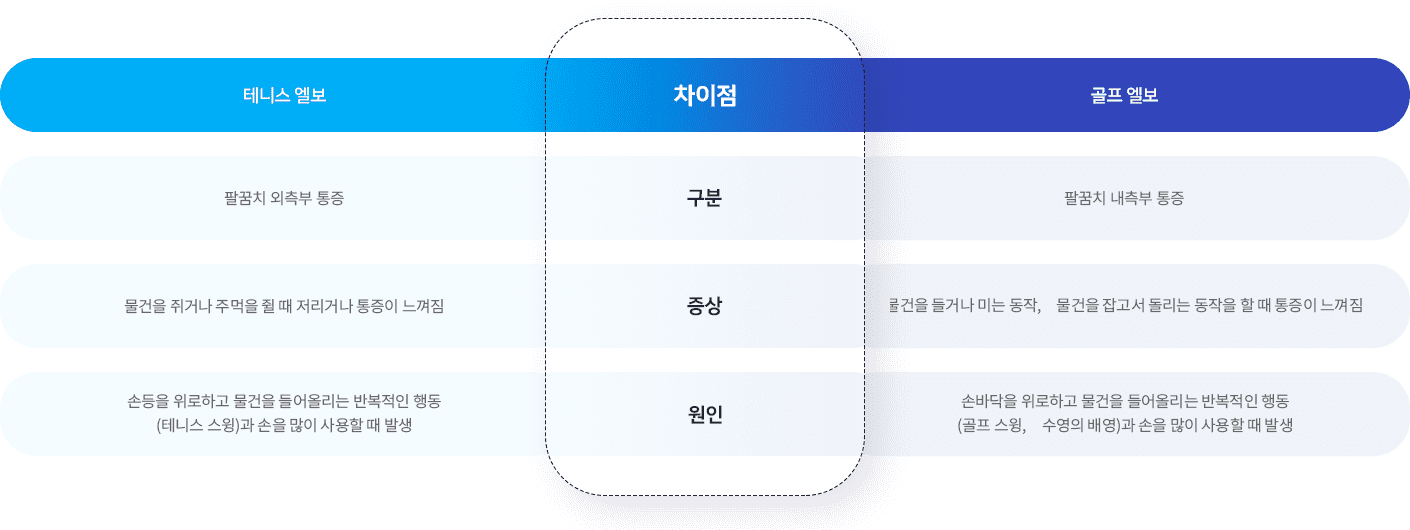 | 테니스 엘보 | 차이점 | 골프 엘보 |
|---|---|---|
| 팔꿈치 외측부 통증 | 구분 | 팔꿈치 내측부 통증 |
| 물건을 쥐거나 주먹을 쥘 때 저리거나 통증이 느껴짐 | 증상 | 물건을 들거나 미는 동작, 물건을 잡고서 돌리는 동작을 할 때 통증이 느껴짐 |
| 손등을 위로하고 물건을 들어올리는 반복적인 행동 (테니스 스윙)과 손을 많이 사용할 때 발생 | 원인 | 손바닥을 위로하고 물건을 들어올리는 반복적인 행동 (골프 스윙, 수영의 배영)과 손을 많이 사용할 때 발생 |